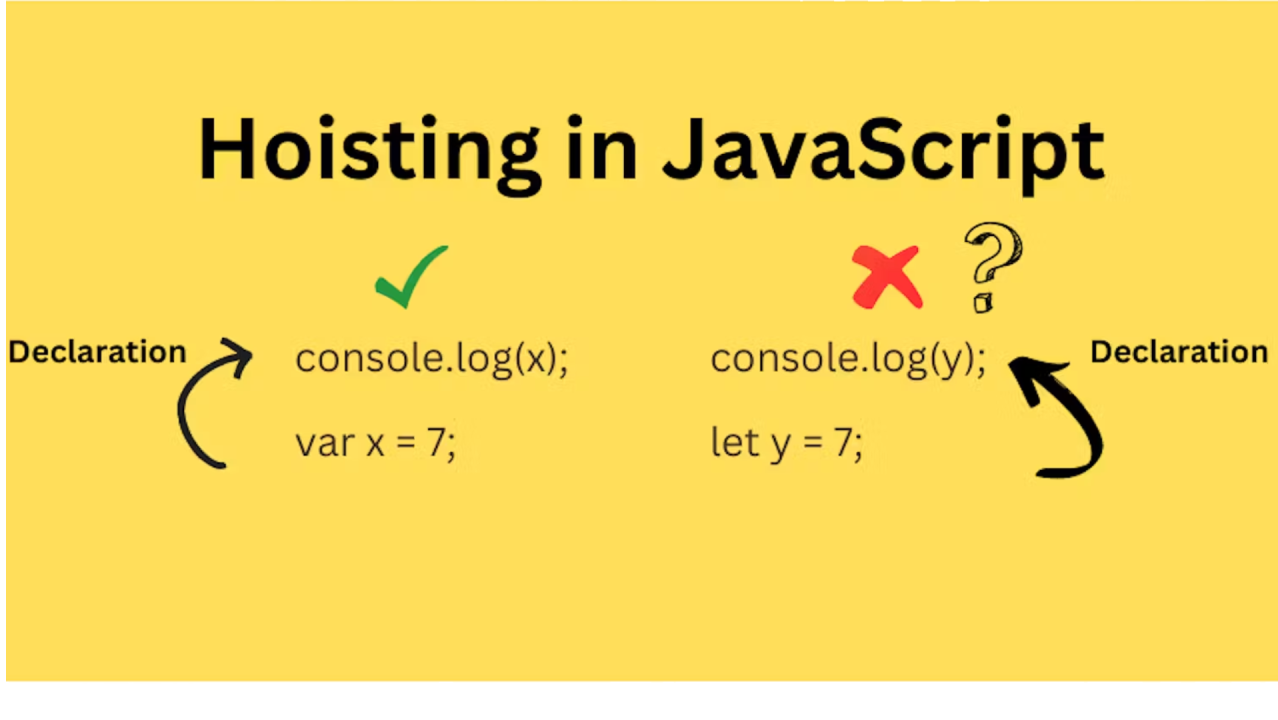 Hoisting in JavaScript

Declaration

console.log(x);

var x = 7;

?

console.log(y);

let y = 7;

Declaration